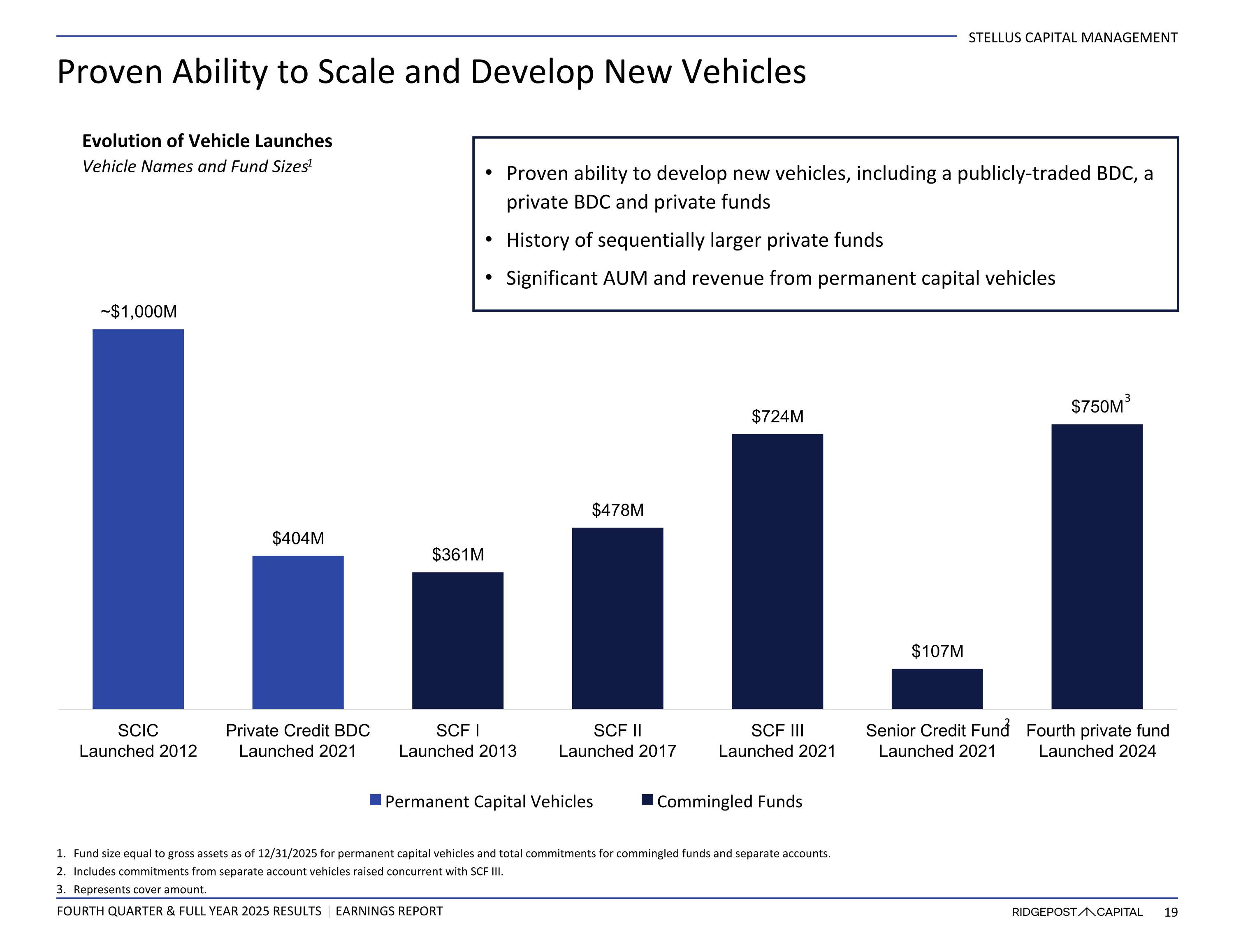 STELLUS CAPITAL MANAGEMENT

Proven Ability to Scale and Develop New Vehicles

Evolution of Vehicle Launches
Vehicle Names and Fund Sizes$^1$

• Proven ability to develop new vehicles, including a publicly-traded BDC, a private BDC and private funds
• History of sequentially larger private funds
• Significant AUM and revenue from permanent capital vehicles

~$1,000M
$404M
$361M
$478M
$724M
$107M
$750M$^3$

SCIC Launched 2012
Private Credit BDC Launched 2021
SCF I Launched 2013
SCF II Launched 2017
SCF III Launched 2021
Senior Credit Fund$^2$ Launched 2021
Fourth private fund Launched 2024

Permanent Capital Vehicles
Commingled Funds

1. Fund size equal to gross assets as of 12/31/2025 for permanent capital vehicles and total commitments for commingled funds and separate accounts.
2. Includes commitments from separate account vehicles raised concurrent with SCF III.
3. Represents cover amount.

FOURTH QUARTER & FULL YEAR 2025 RESULTS | EARNINGS REPORT
RIDGEPOST CAPITAL 19